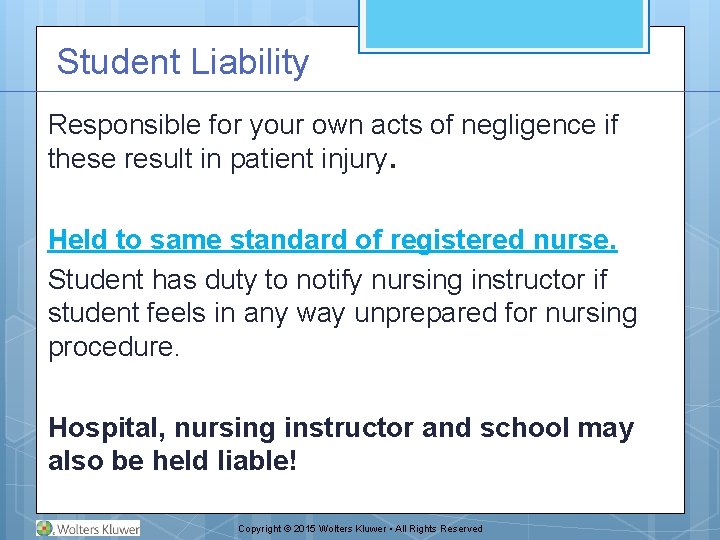 Student Liability

Responsible for your own acts of negligence if these result in patient injury.

Held to same standard of registered nurse.

Student has duty to notify nursing instructor if student feels in any way unprepared for nursing procedure.

Hospital, nursing instructor and school may also be held liable!

Wolters Kluwer

Copyright © 2015 Wolters Kluwer • All Rights Reserved